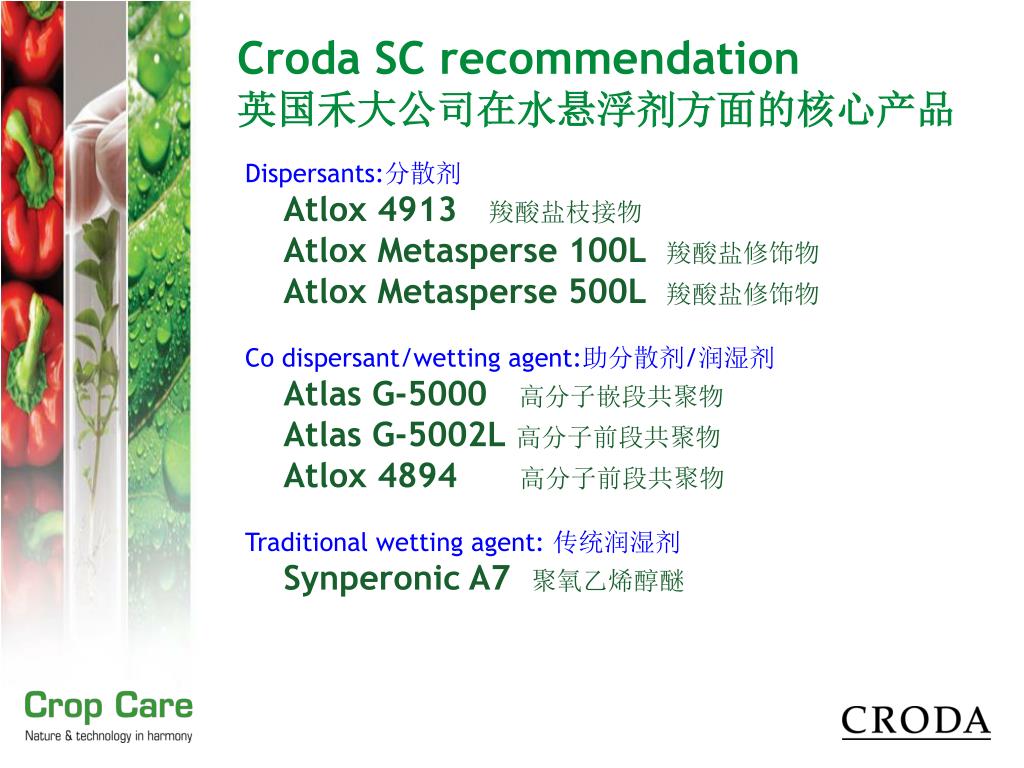 Croda SC recommendation
英国禾大公司在水悬浮剂方面的核心产品

Dispersants:分散剂
Atlox 4913 羧酸盐枝接物
Atlox Metasperse 100L 羧酸盐修饰物
Atlox Metasperse 500L 羧酸盐修饰物

Co dispersant/wetting agent:助分散剂/润湿剂
Atlas G-5000 高分子嵌段共聚物
Atlas G-5002L 高分子前段共聚物
Atlox 4894 高分子前段共聚物

Traditional wetting agent: 传统润湿剂
Synperonic A7 聚氧乙烯醇醚

Crop Care
Nature & technology in harmony

CRODA